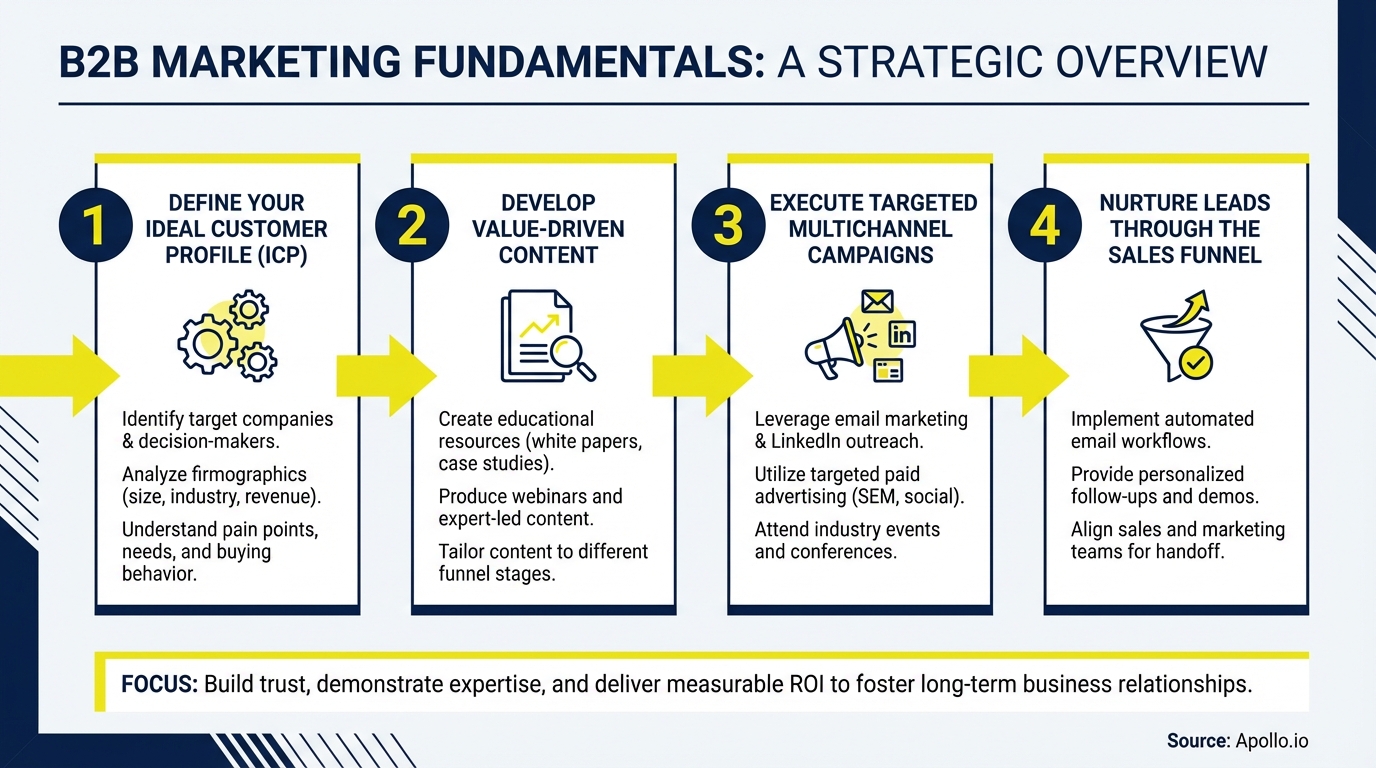 B2B MARKETING FUNDAMENTALS: A STRATEGIC OVERVIEW

1 DEFINE YOUR IDEAL CUSTOMER PROFILE (ICP)

Identify target companies & decision-makers.

Analyze firmographics (size, industry, revenue).

Understand pain points, needs, and buying behavior.

2 DEVELOP VALUE-DRIVEN CONTENT

Create educational resources (white papers, case studies).

Produce webinars and expert-led content.

Tailor content to different funnel stages.

3 EXECUTE TARGETED MULTICHANNEL CAMPAIGNS

in

Leverage email marketing & LinkedIn outreach.

Utilize targeted paid advertising (SEM, social).

Attend industry events and conferences.

4 NURTURE LEADS THROUGH THE SALES FUNNEL

Implement automated email workflows.

Provide personalized follow-ups and demos.

Align sales and marketing teams for handoff.

FOCUS: Build trust, demonstrate expertise, and deliver measurable ROI to foster long-term business relationships.

Source: Apollo.io